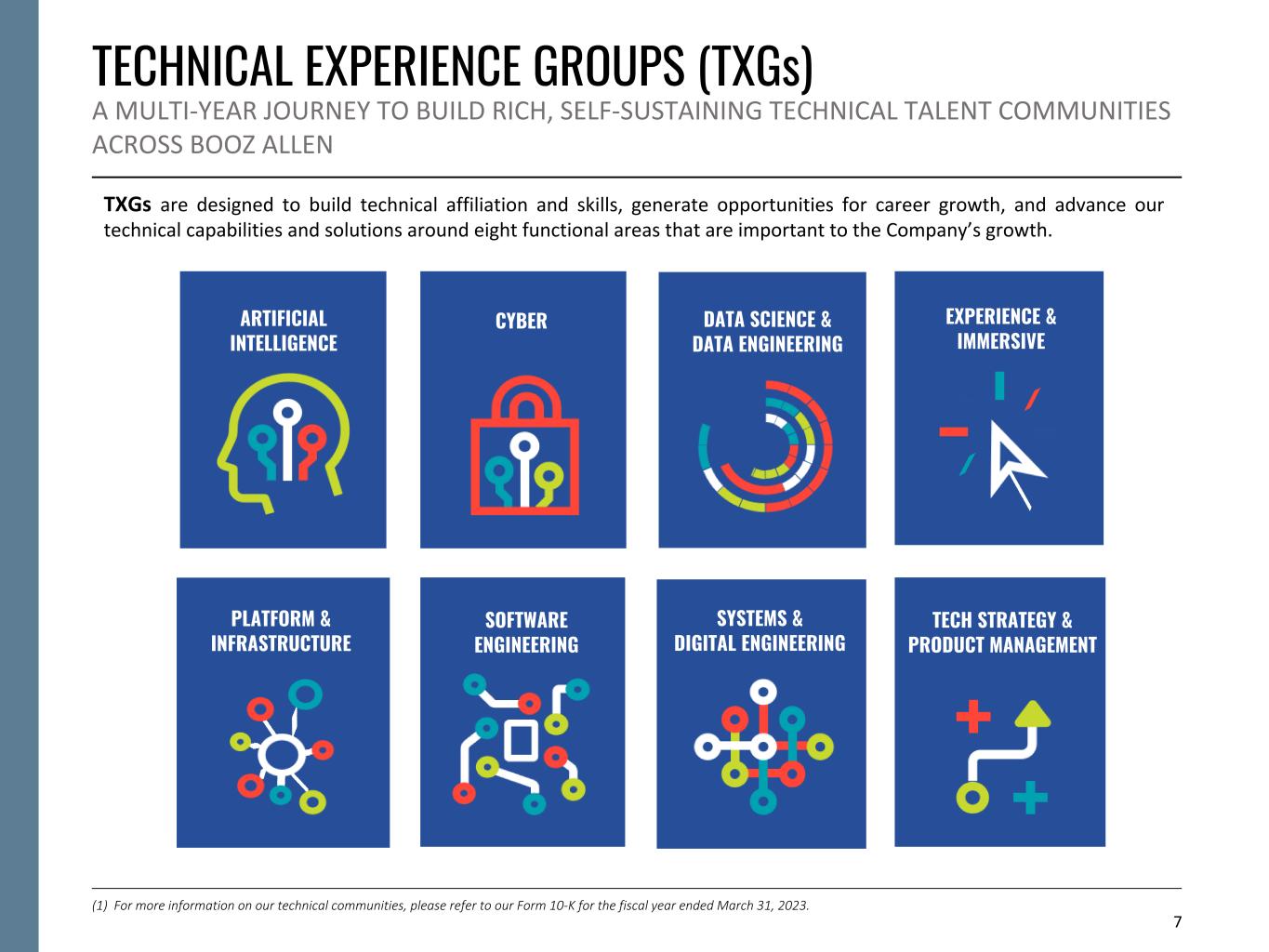 TECHNICAL EXPERIENCE GROUPS (TXGs)

A MULTI-YEAR JOURNEY TO BUILD RICH, SELF-SUSTAINING TECHNICAL TALENT COMMUNITIES ACROSS BOOZ ALLEN

TXGs are designed to build technical affiliation and skills, generate opportunities for career growth, and advance our technical capabilities and solutions around eight functional areas that are important to the Company's growth.

ARTIFICIAL INTELLIGENCE

CYBER

DATA SCIENCE & DATA ENGINEERING

EXPERIENCE & IMMERSIVE

PLATFORM & INFRASTRUCTURE

SOFTWARE ENGINEERING

SYSTEMS & DIGITAL ENGINEERING

TECH STRATEGY & PRODUCT MANAGEMENT

(1) For more information on our technical communities, please refer to our Form 10-K for the fiscal year ended March 31, 2023.

7